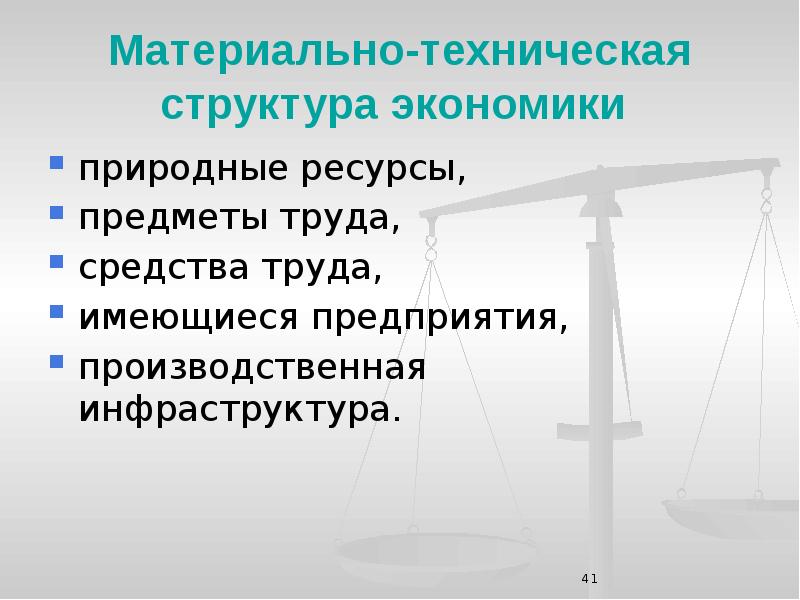 Материально-техническая структура экономики

- природные ресурсы,
- предметы труда,
- средства труда,
- имеющиеся предприятия,
- производственная инфраструктура.

41